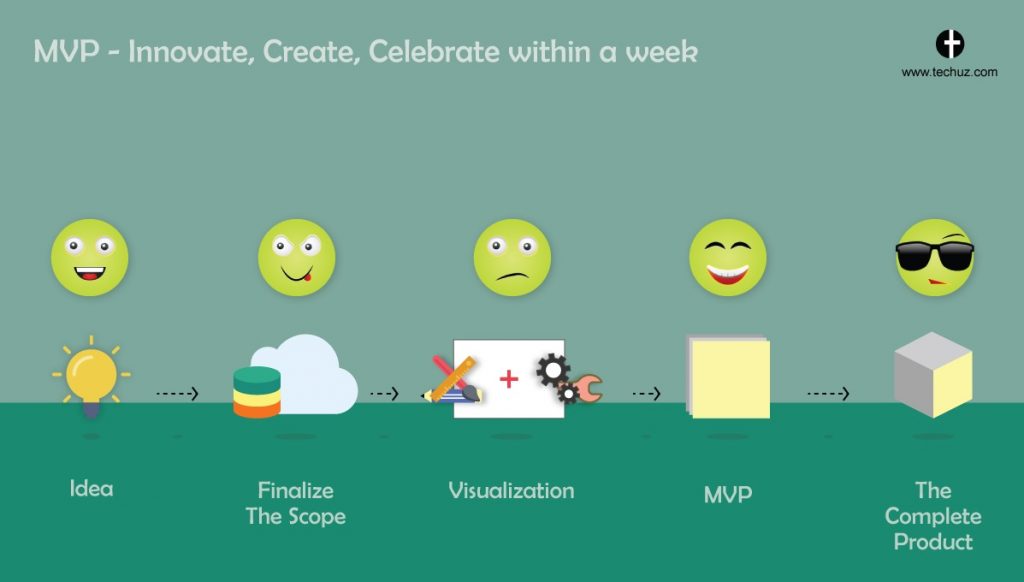 MVP - Innovate, Create, Celebrate within a week

www.techuz.com

+

Idea

Finalize The Scope

Visualization

MVP

The Complete Product